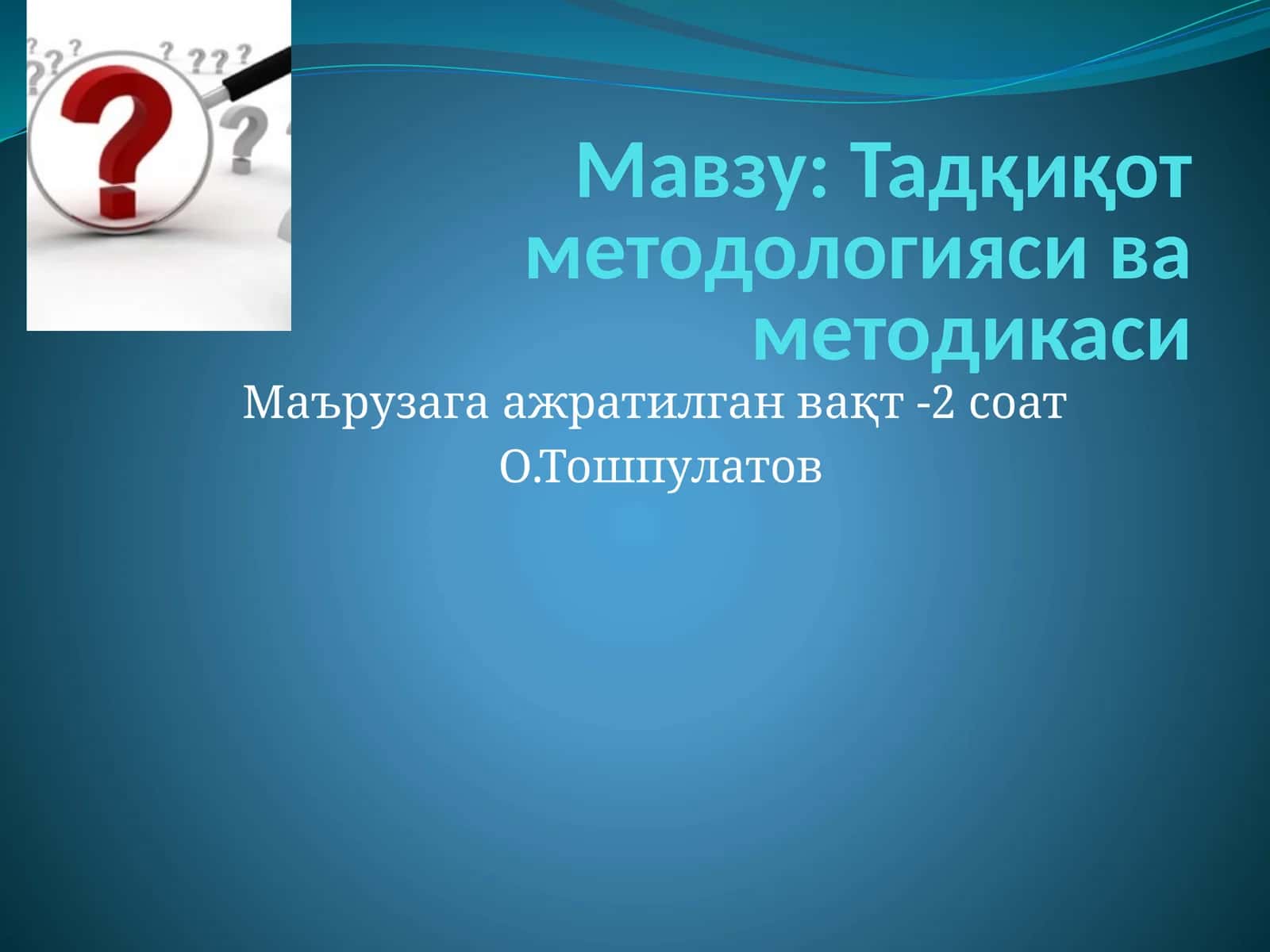 Мавзу: Тадқиқот методологияси ва методикаси

Маърузага ажратилган вақт -2 соат

О.Тошпулатов